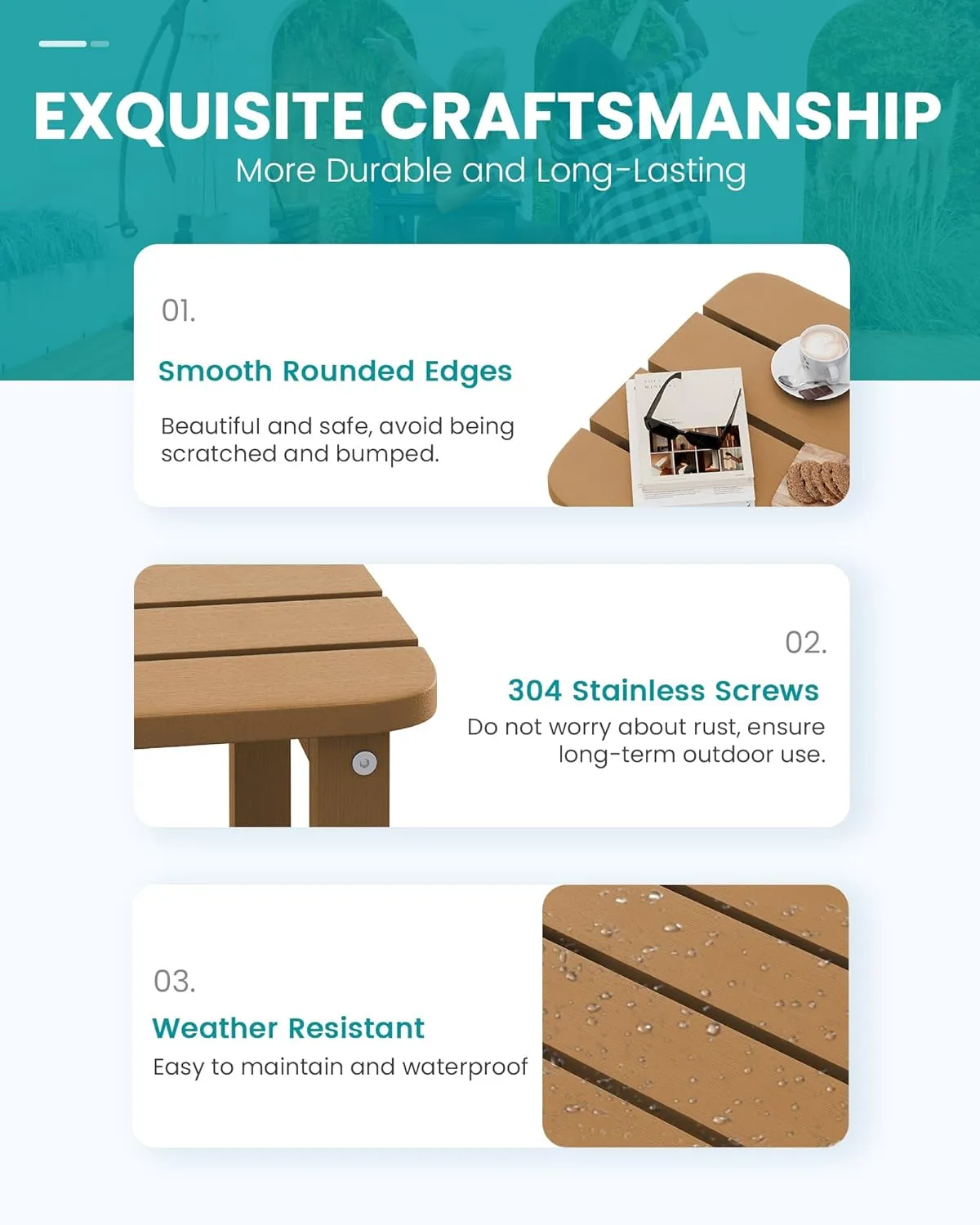 EXQUISITE CRAFTSMANSHIP
More Durable and Long-Lasting

01.
Smooth Rounded Edges
Beautiful and safe, avoid being scratched and bumped.

02.
304 Stainless Screws
Do not worry about rust, ensure long-term outdoor use.

03.
Weather Resistant
Easy to maintain and waterproof